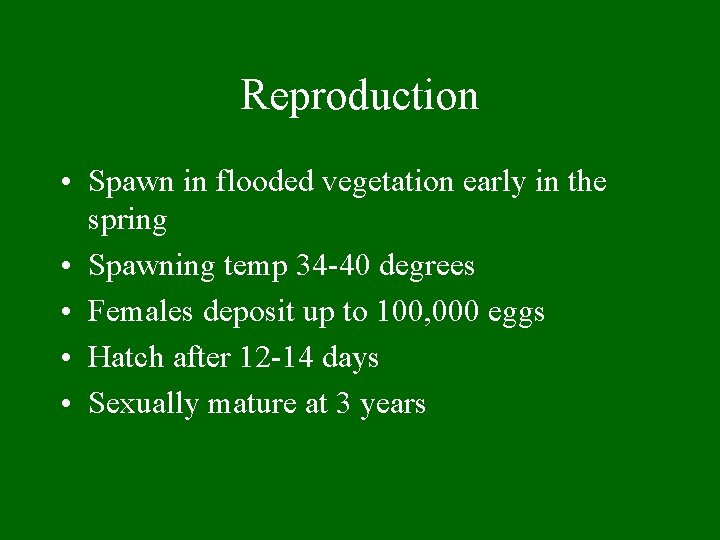 Reproduction

• Spawn in flooded vegetation early in the spring
• Spawning temp 34-40 degrees
• Females deposit up to 100,000 eggs
• Hatch after 12-14 days
• Sexually mature at 3 years